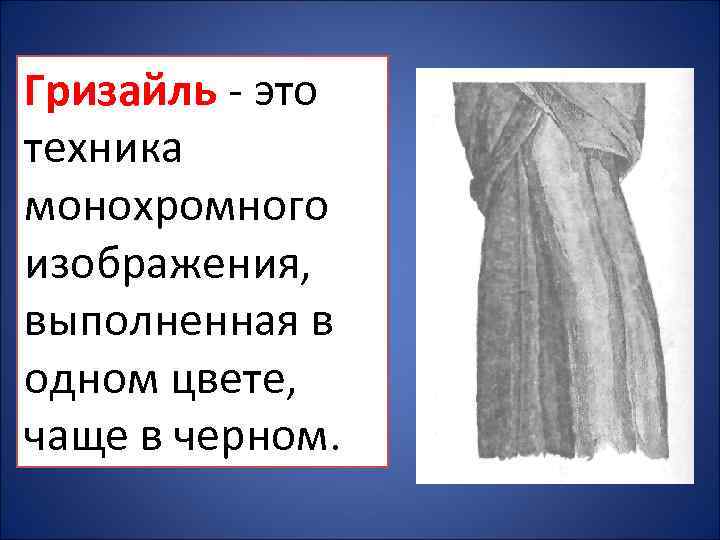 Гризайль - это техника монохромного изображения, выполненная в одном цвете, чаще в черном.